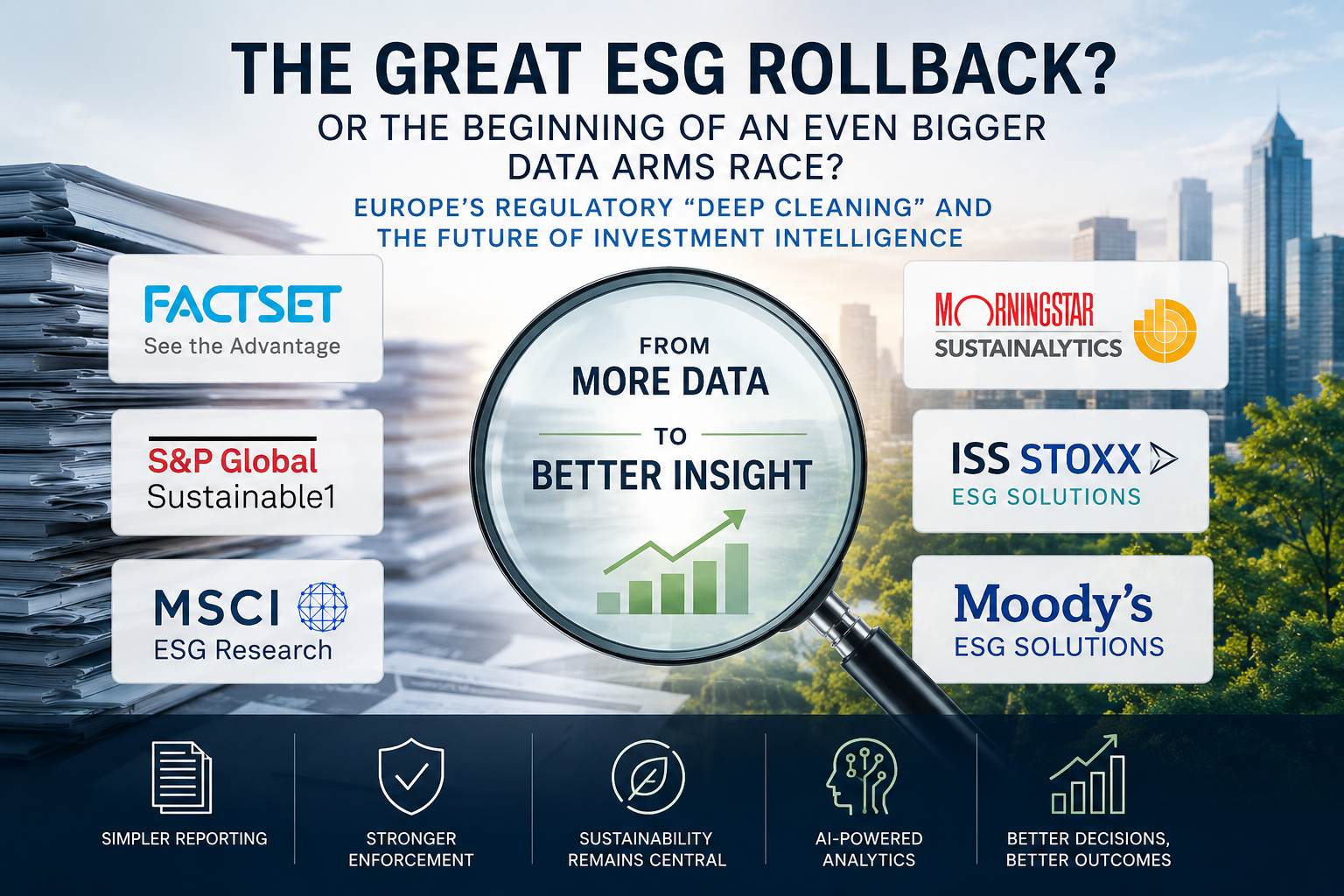 THE GREAT ESG ROLLBACK?

OR THE BEGINNING OF AN EVEN BIGGER DATA ARMS RACE?

EUROPE'S REGULATORY "DEEP CLEANING" AND THE FUTURE OF INVESTMENT INTELLIGENCE

FACTSET
See the Advantage

S&P Global
Sustainable1

MSCI
ESG Research

FROM
MORE DATA
TO
BETTER INSIGHT

MORNINGSTAR
SUSTAINALYTICS

ISS STOXX
ESG SOLUTIONS

Moody's
ESG SOLUTIONS

SIMPLER REPORTING

STRONGER ENFORCEMENT

SUSTAINABILITY REMAINS CENTRAL

AI-POWERED ANALYTICS

BETTER DECISIONS, BETTER OUTCOMES